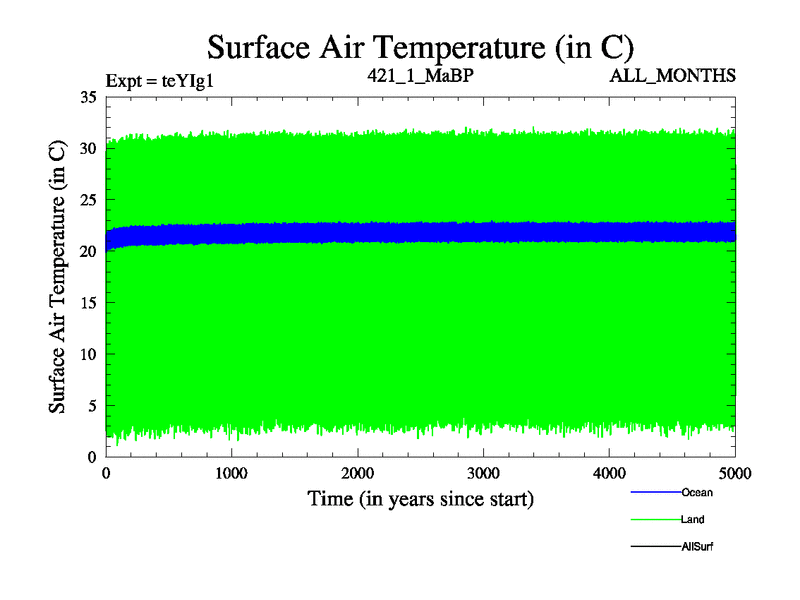 Surface Air Temperature (in C)

Expt = teYIg1

421_1_MaBP

ALL_MONTHS

Surface Air Temperature (in C)

35
30
25
20
15
10
5
0

0
1000
2000
3000
4000
5000

Time (in years since start)

Ocean
Land
AllSurf